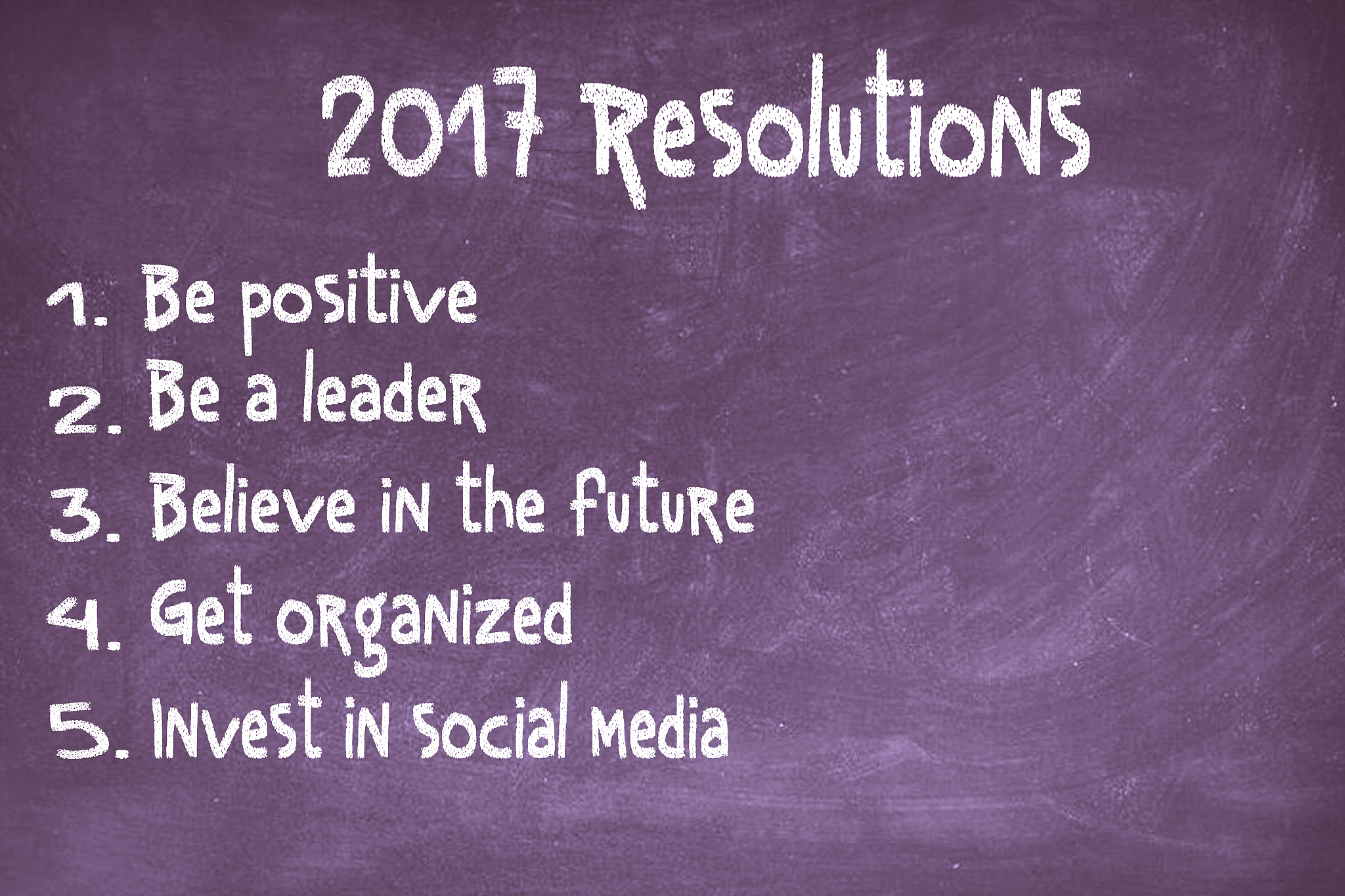 2017 Resolutions

1. Be positive
2. Be a leader
3. Believe in the future
4. Get organized
5. Invest in social media